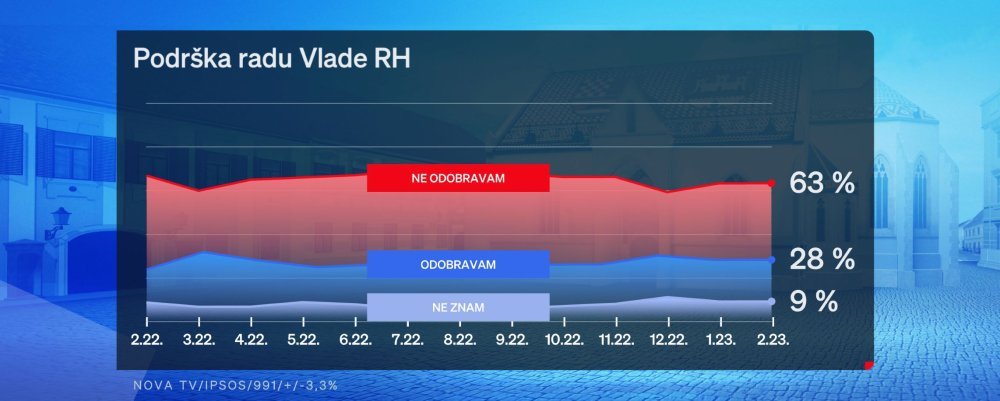 Podrška radu Vlade RH

NE ODOBRAVAM
63 %

ODOBRAVAM
28 %

NE ZNAM
9 %

2.22. 3.22. 4.22. 5.22. 6.22. 7.22. 8.22. 9.22. 10.22. 11.22. 12.22. 1.23. 2.23.

NOVA TV/IPSOS/991/+/-3,3%